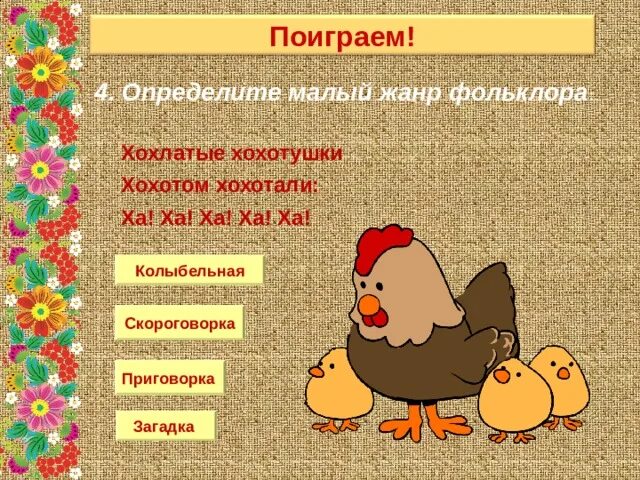 Поиграем!

4. Определите малый жанр фольклора.

Хохлатые хохотушки
Хохотом хохотали:
Ха! Ха! Ха! Ха! Ха!

Колыбельная

Скороговорка

Приговорка

Загадка